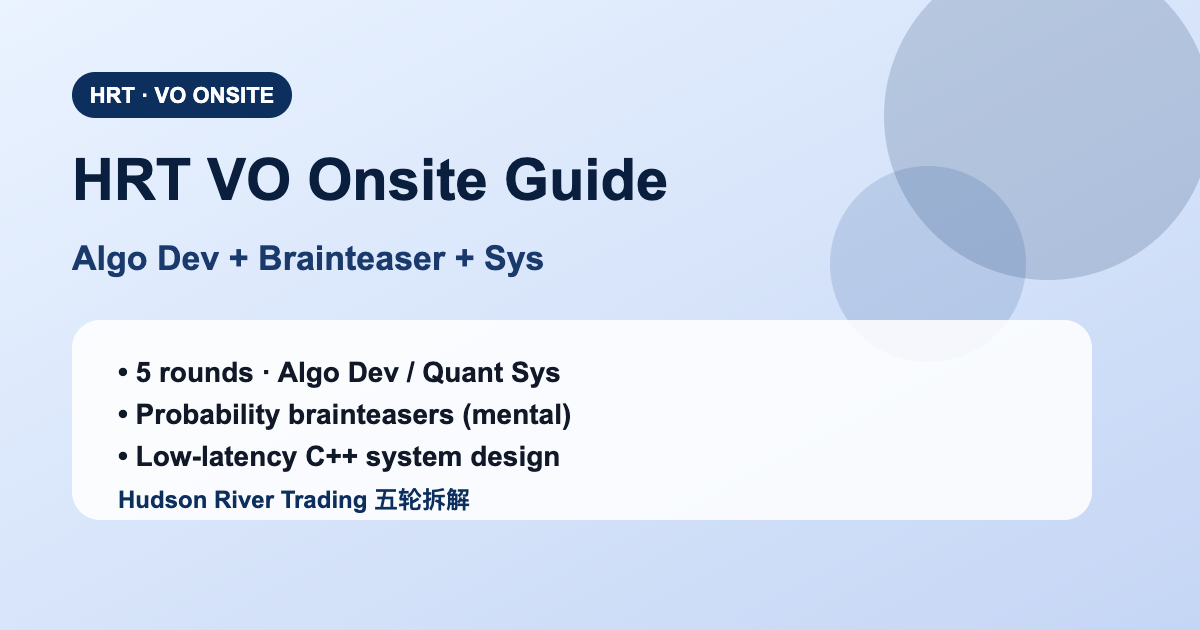 HRT · VO ONSITE

HRT VO Onsite Guide

Algo Dev + Brainteaser + Sys

• 5 rounds · Algo Dev / Quant Sys
• Probability brainteasers (mental)
• Low-latency C++ system design

Hudson River Trading 五轮拆解